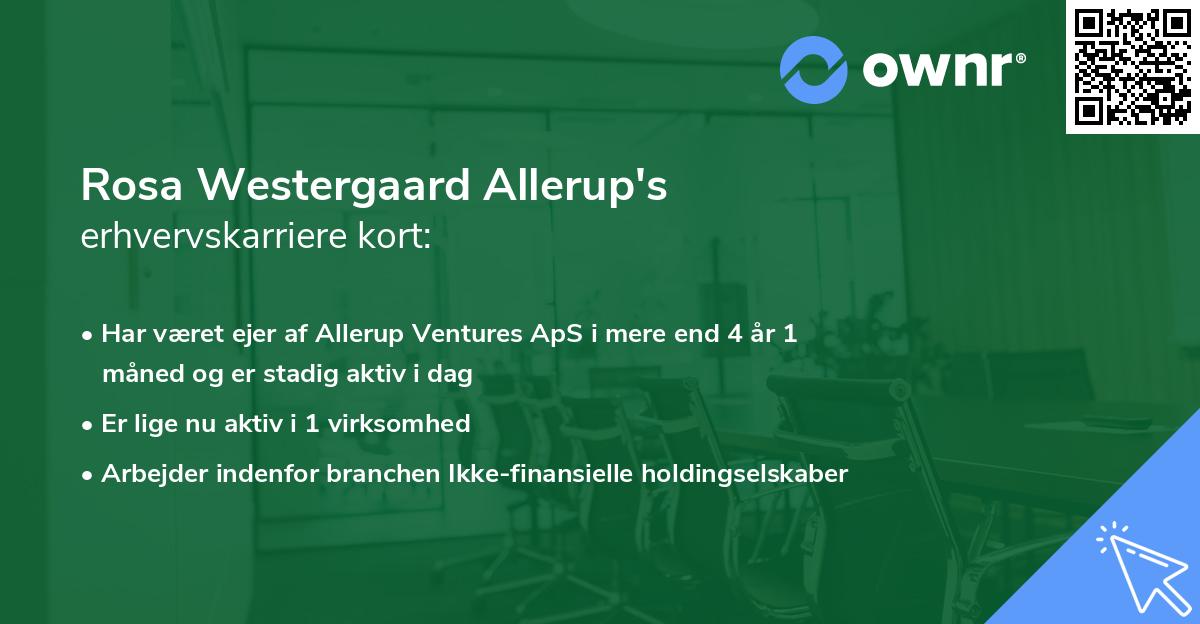 ownr®

Rosa Westergaard Allerup's
erhvervskarriere kort:

• Har været ejer af Allerup Ventures ApS i mere end 4 år 1 måned og er stadig aktiv i dag
• Er lige nu aktiv i 1 virksomhed
• Arbejder indenfor branchen Ikke-finansielle holdingselskaber